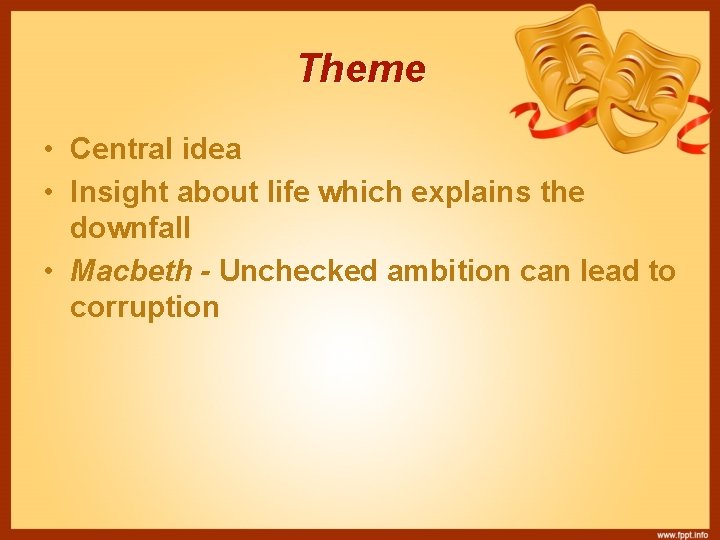 Theme

• Central idea
• Insight about life which explains the downfall
• Macbeth - Unchecked ambition can lead to corruption

www.fppt.info